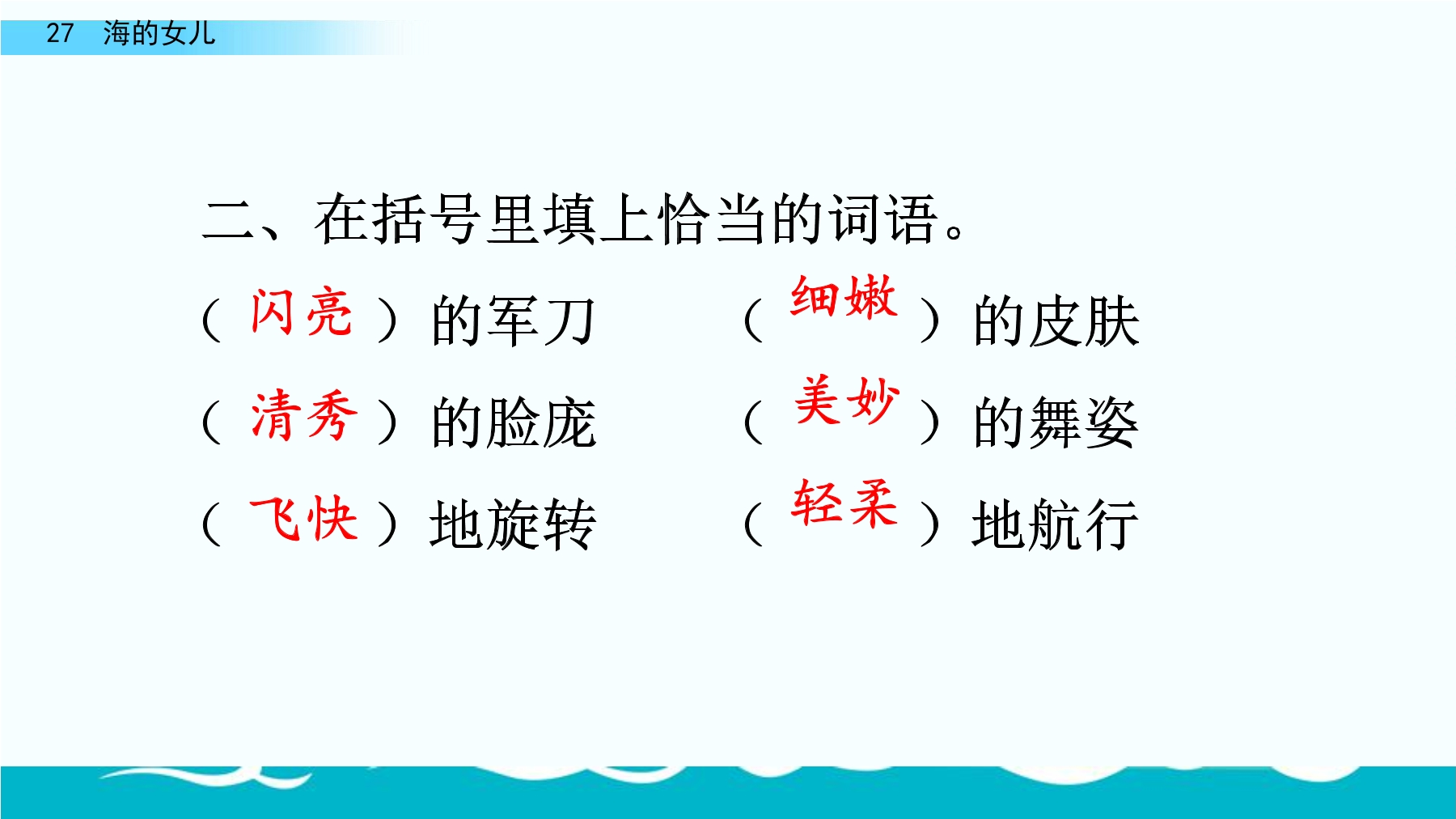 27 海的女儿

二、在括号里填上恰当的词语。

（闪亮）的军刀 （细嫩）的皮肤

（清秀）的脸庞 （美妙）的舞姿

（飞快）地旋转 （轻柔）地航行